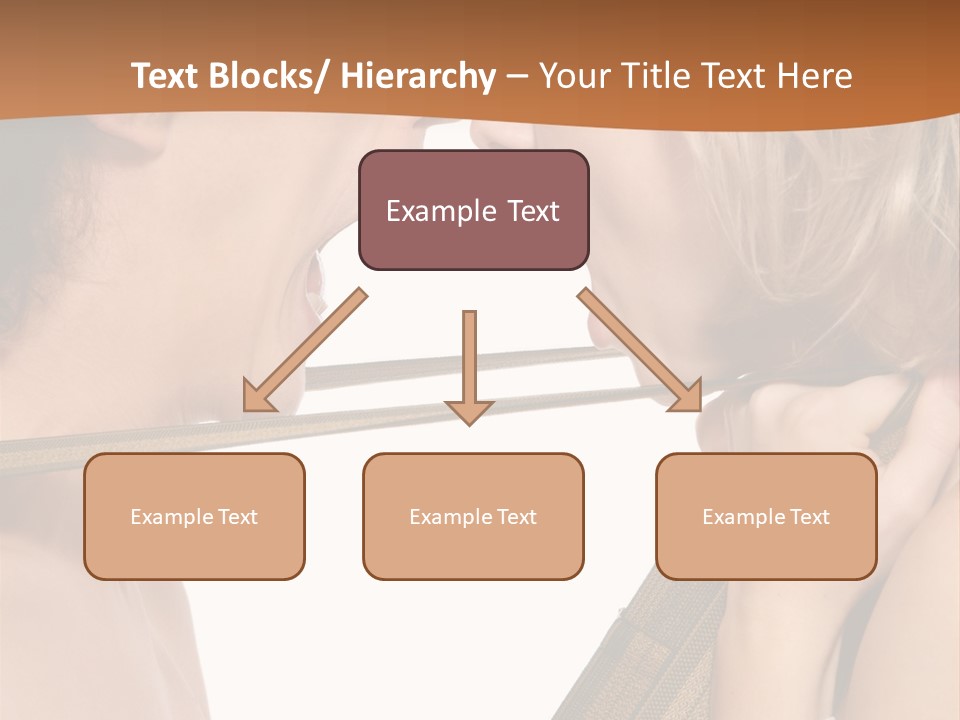 Text Blocks/ Hierarchy – Your Title Text Here

Example Text

Example Text

Example Text

Example Text